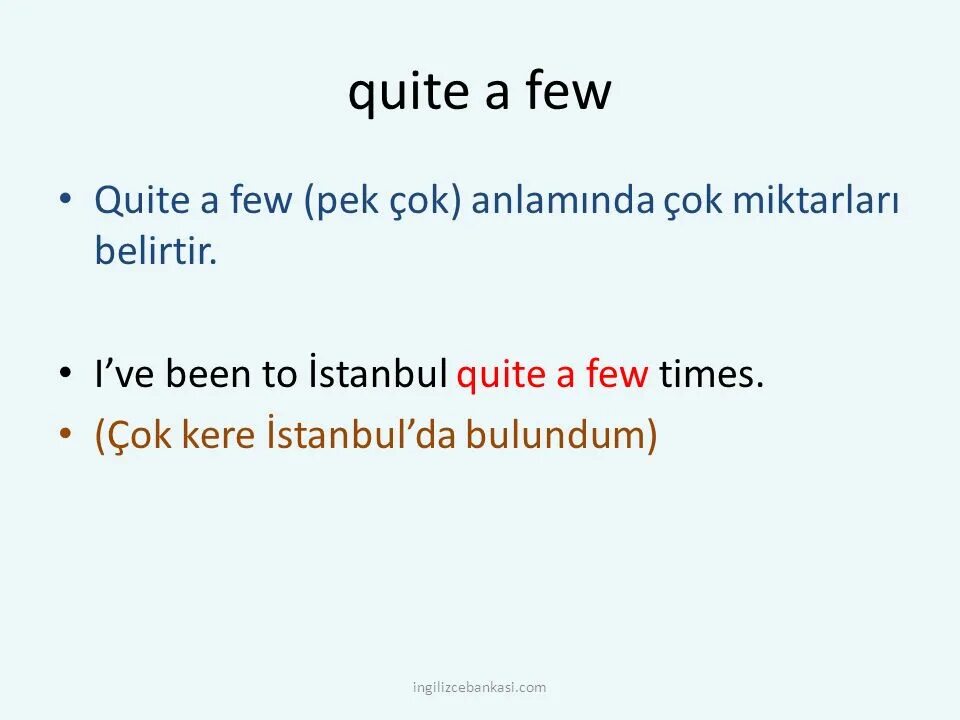 quite a few

• Quite a few (pek çok) anlamında çok miktarları belirtir.

• I’ve been to İstanbul quite a few times.
• (Çok kere İstanbul’da bulundum)

ingilizcebankasi.com